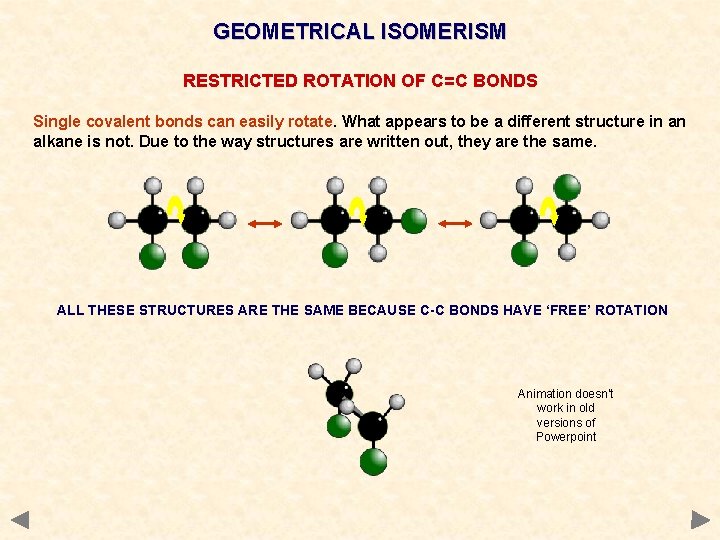 GEOMETRICAL ISOMERISM

RESTRICTED ROTATION OF C=C BONDS

Single covalent bonds can easily rotate. What appears to be a different structure in an alkane is not. Due to the way structures are written out, they are the same.

ALL THESE STRUCTURES ARE THE SAME BECAUSE C-C BONDS HAVE 'FREE' ROTATION

Animation doesn't work in old versions of Powerpoint